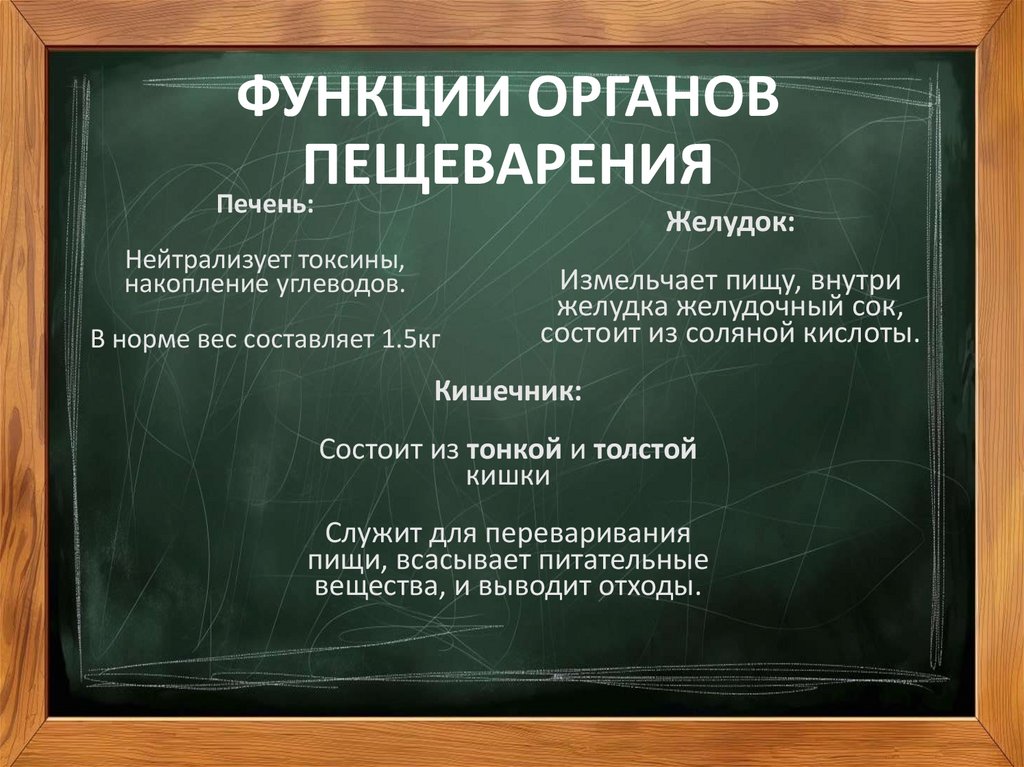 ФУНКЦИИ ОРГАНОВ ПЕЩЕВАРЕНИЯ

Печень:

Нейтрализует токсины, накопление углеводов.

В норме вес составляет 1.5кг

Желудок:

Измельчает пищу, внутри желудка желудочный сок, состоит из соляной кислоты.

Кишечник:

Состоит из тонкой и толстой кишки

Служит для переваривания пищи, всасывает питательные вещества, и выводит отходы.